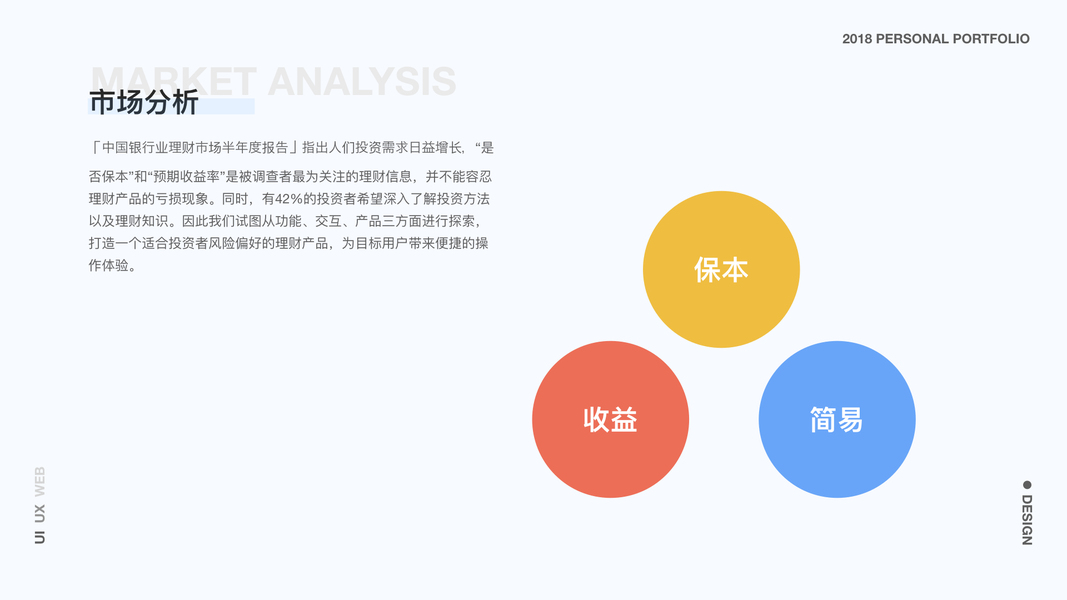 2018 PERSONAL PORTFOLIO

MARKET ANALYSIS

市场分析

「中国银行业理财市场半年度报告」指出人们投资需求日益增长，“是否保本”和“预期收益率”是被调查者最为关注的理财信息，并不能容忍理财产品的亏损现象。同时，有42%的投资者希望深入了解投资方法以及理财知识。因此我们试图从功能、交互、产品三方面进行探索，打造一个适合投资者风险偏好的理财产品，为目标用户带来便捷的操作体验。

保本

收益

简易

UI UX WEB

DESIGN